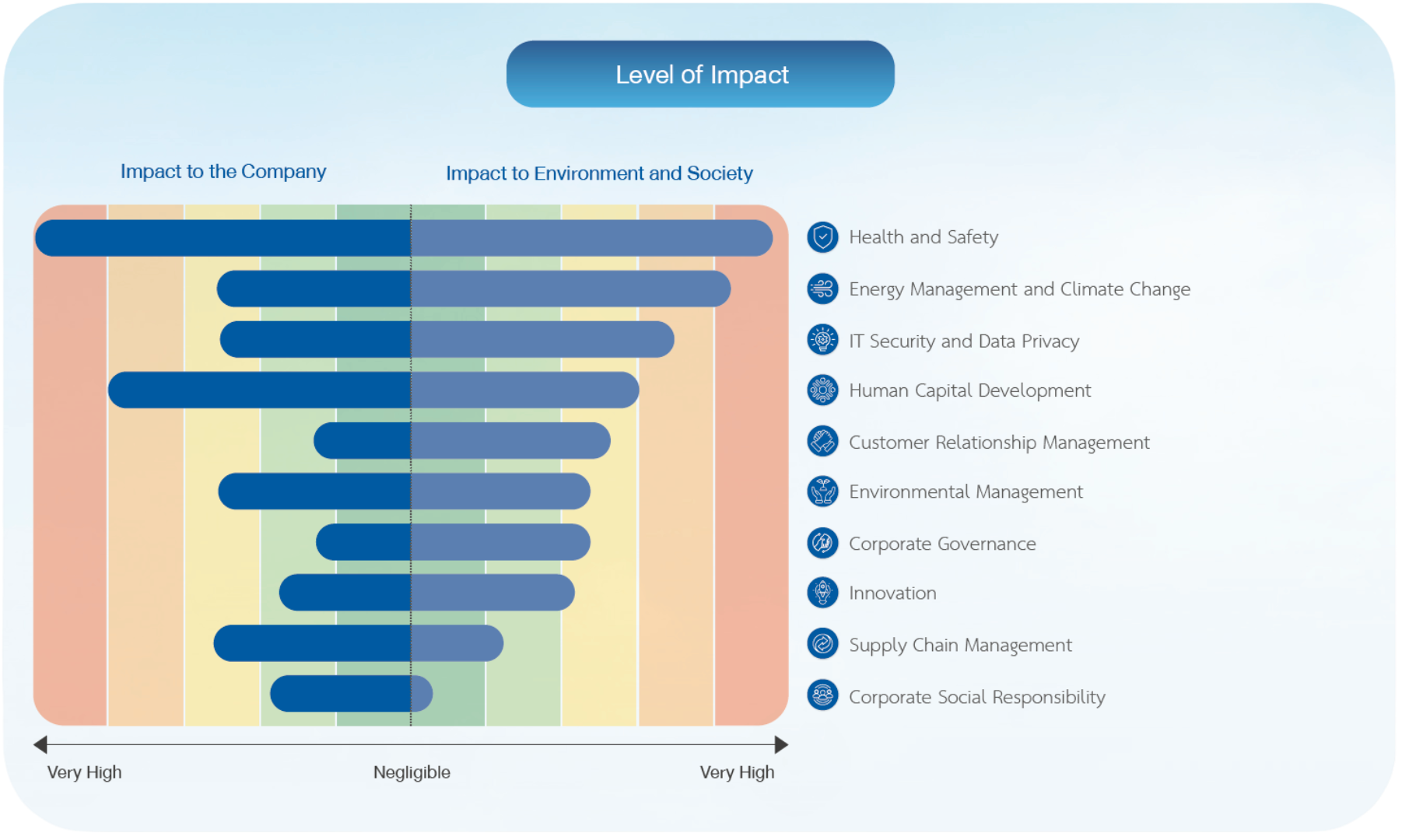 Level of Impact

Impact to the Company

Impact to Environment and Society

Health and Safety

Energy Management and Climate Change

IT Security and Data Privacy

Human Capital Development

Customer Relationship Management

Environmental Management

Corporate Governance

Innovation

Supply Chain Management

Corporate Social Responsibility

Very High

Negligible

Very High